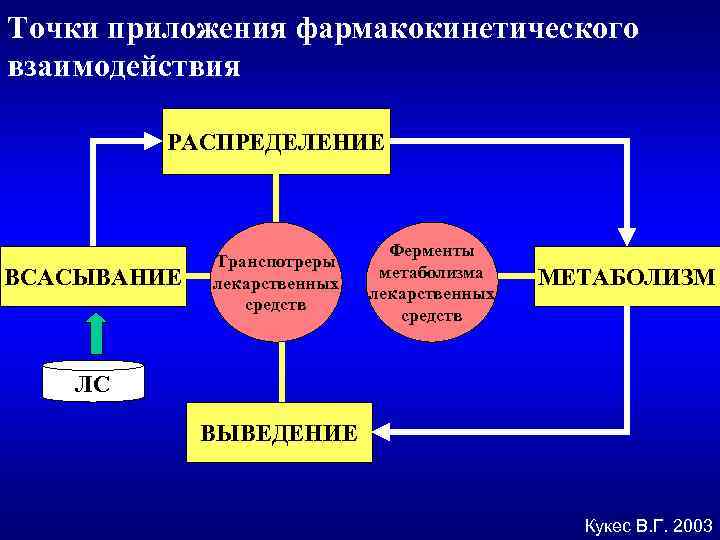 Точки приложения фармакокинетического взаимодействия

РАСПРЕДЕЛЕНИЕ

ВСАСЫВАНИЕ

Транспотреры лекарственных средств

Ферменты метаболизма лекарственных средств

МЕТАБОЛИЗМ

ЛС

ВЫВЕДЕНИЕ

Кукес В.Г. 2003